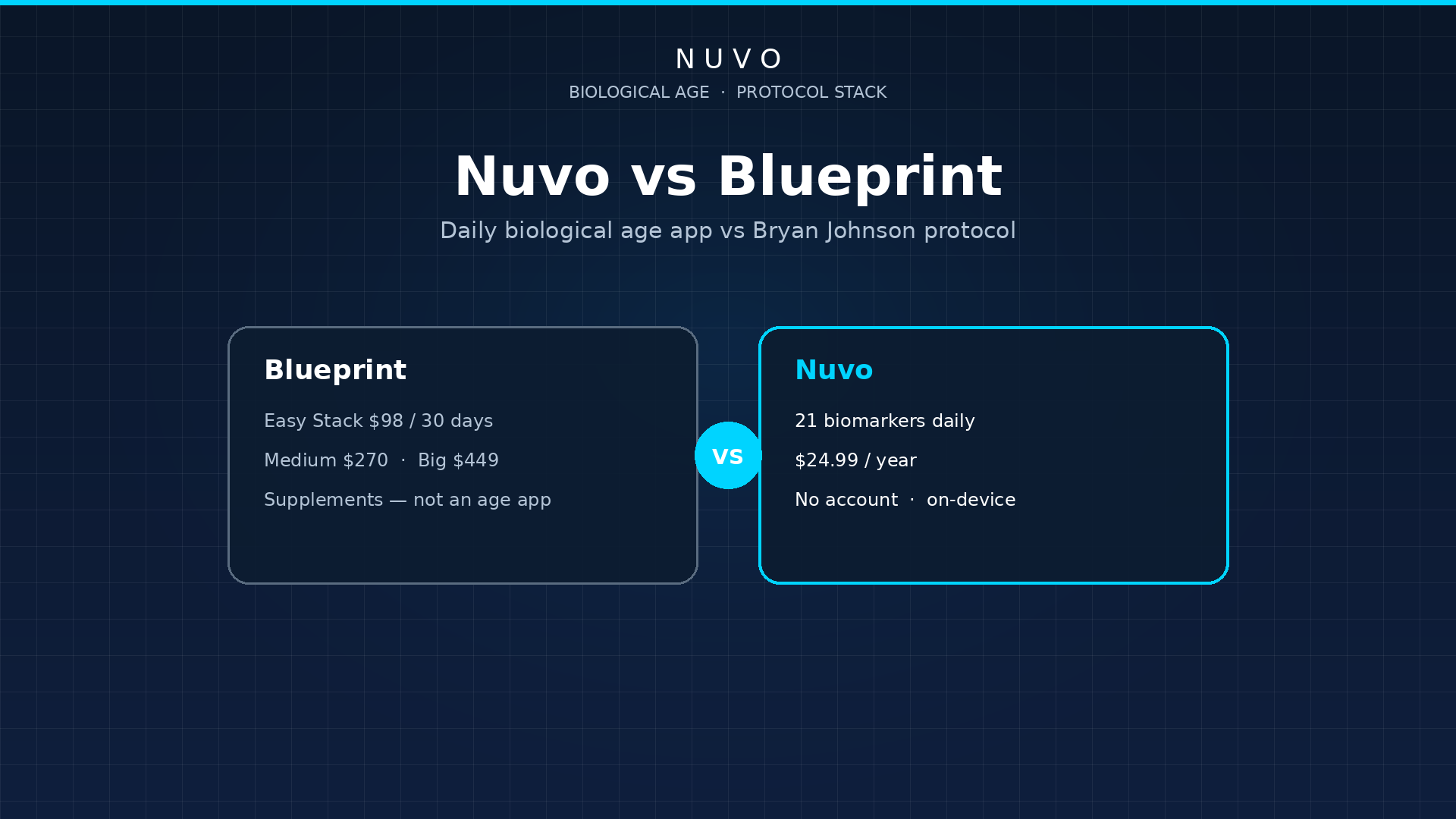 NUVO

BIOLOGICAL AGE · PROTOCOL STACK

Nuvo vs Blueprint

Daily biological age app vs Bryan Johnson protocol

Blueprint

Easy Stack \$98 / 30 days

Medium \$270 · Big \$449

Supplements — not an age app

VS

Nuvo

21 biomarkers daily

\$24.99 / year

No account · on-device